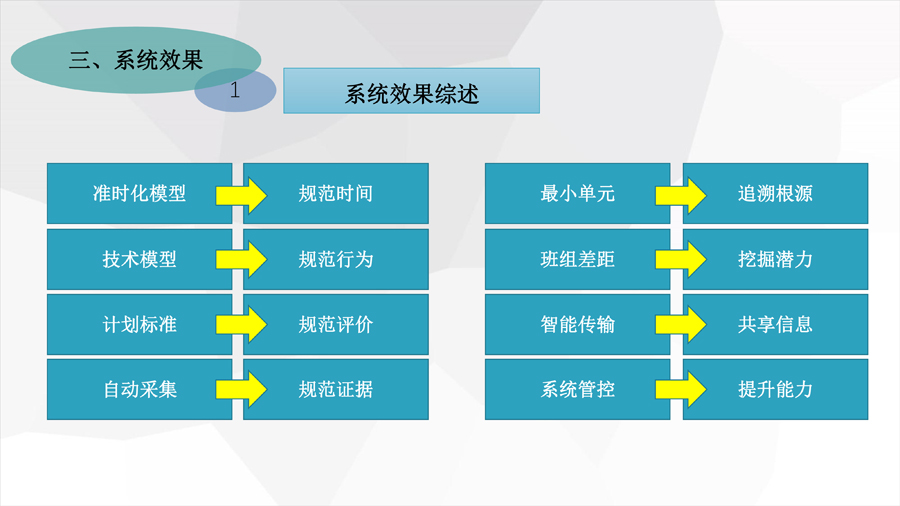 三、系统效果

1

系统效果综述

准时化模型 规范时间
技术模型 规范行为
计划标准 规范评价
自动采集 规范证据

最小单元 追溯根源
班组差距 挖掘潜力
智能传输 共享信息
系统管控 提升能力